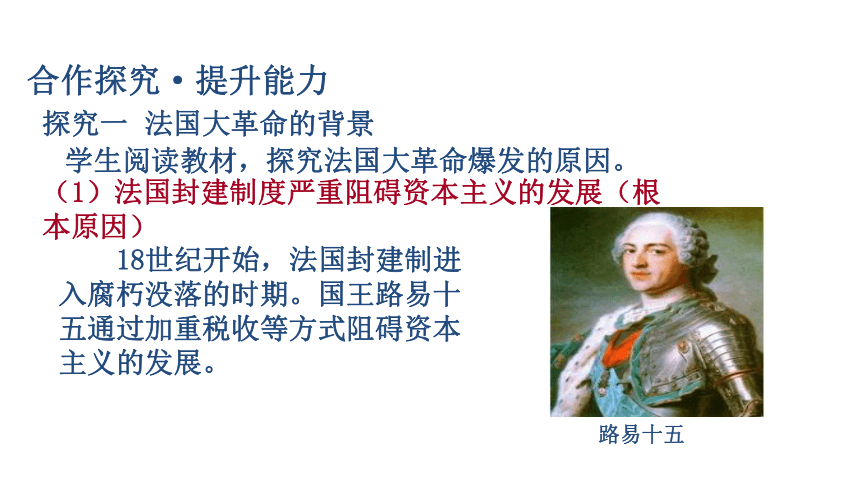 合作探究·提升能力

探究一 法国大革命的背景

学生阅读教材，探究法国大革命爆发的原因。

（1）法国封建制度严重阻碍资本主义的发展（根本原因）

18世纪开始，法国封建制进入腐朽没落的时期。国王路易十五通过加重税收等方式阻碍资本主义的发展。

路易十五